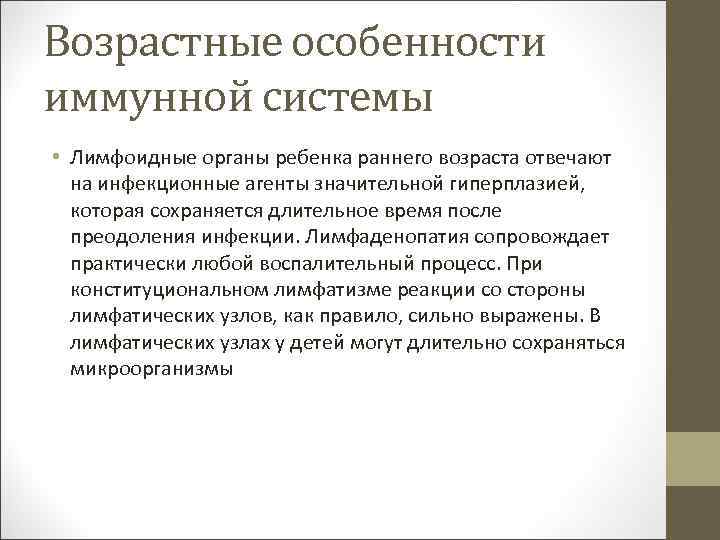 Возрастные особенности иммунной системы

• Лимфоидные органы ребенка раннего возраста отвечают на инфекционные агенты значительной гиперплазией, которая сохраняется длительное время после преодоления инфекции. Лимфаденопатия сопровождает практически любой воспалительный процесс. При конституциональном лимфатизме реакции со стороны лимфатических узлов, как правило, сильно выражены. В лимфатических узлах у детей могут длительно сохраняться микроорганизмы